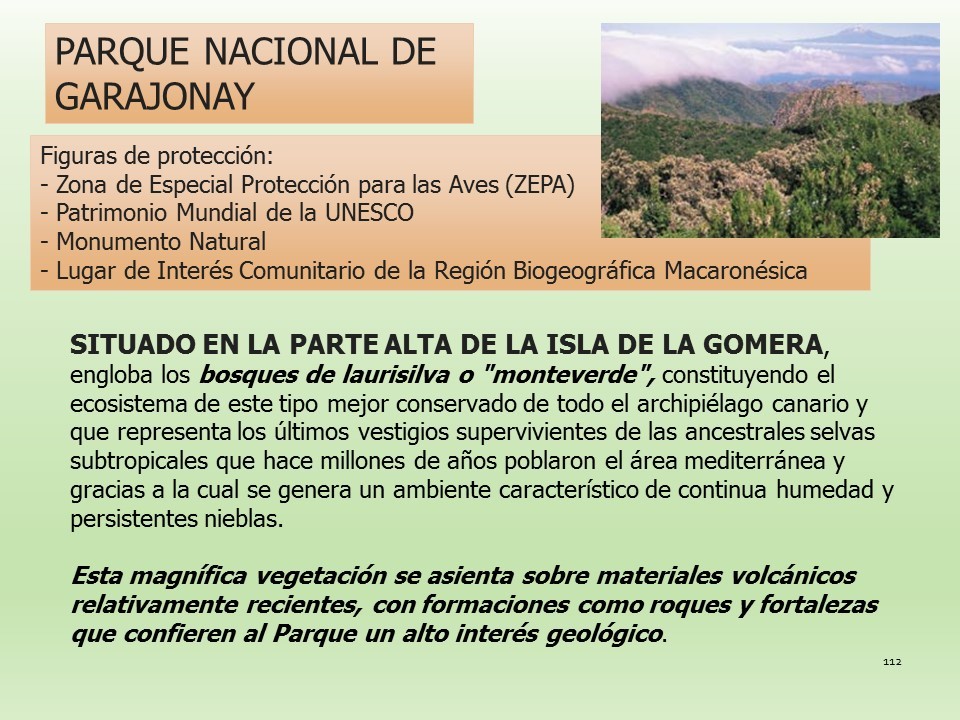 PARQUE NACIONAL DE GARAJONAY

Figuras de protección:
- Zona de Especial Protección para las Aves (ZEPA)
- Patrimonio Mundial de la UNESCO
- Monumento Natural
- Lugar de Interés Comunitario de la Región Biogeográfica Macaronésica

SITUADO EN LA PARTE ALTA DE LA ISLA DE LA GOMERA, engloba los bosques de laurisilva o "monteverde", constituyendo el ecosistema de este tipo mejor conservado de todo el archipiélago canario y que representa los últimos vestigios supervivientes de las ancestrales selvas subtropicales que hace millones de años poblaron el área mediterránea y gracias a la cual se genera un ambiente característico de continua humedad y persistentes nieblas.

Esta magnífica vegetación se asienta sobre materiales volcánicos relativamente recientes, con formaciones como roques y fortalezas que confieren al Parque un alto interés geológico.

112